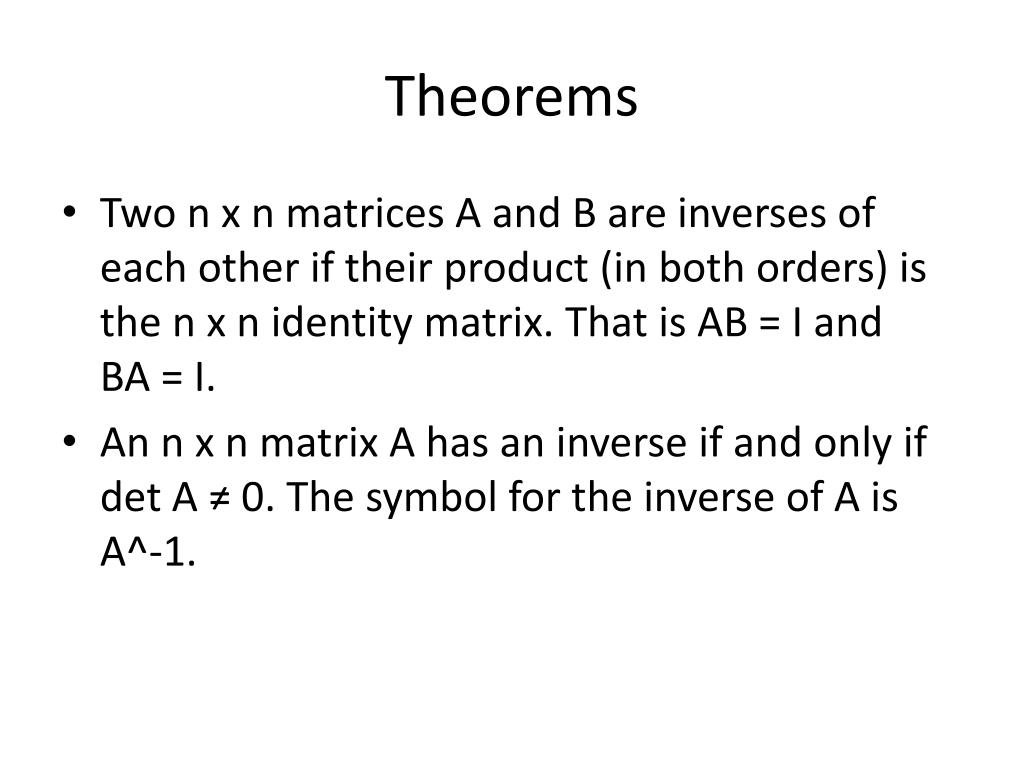 Theorems

• Two n x n matrices A and B are inverses of each other if their product (in both orders) is the n x n identity matrix. That is AB = I and BA = I.

• An n x n matrix A has an inverse if and only if det A ≠ 0. The symbol for the inverse of A is A^-1.